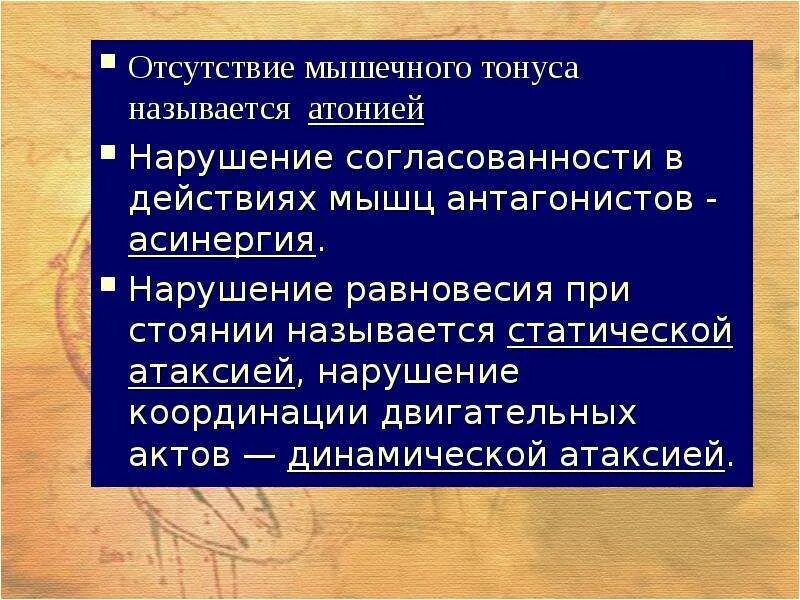 ▪ Отсутствие мышечного тонуса называется атонией

▪ Нарушение согласованности в действиях мышц антагонистов - асинергия.

▪ Нарушение равновесия при стоянии называется статической атаксией, нарушение координации двигательных актов — динамической атаксией.